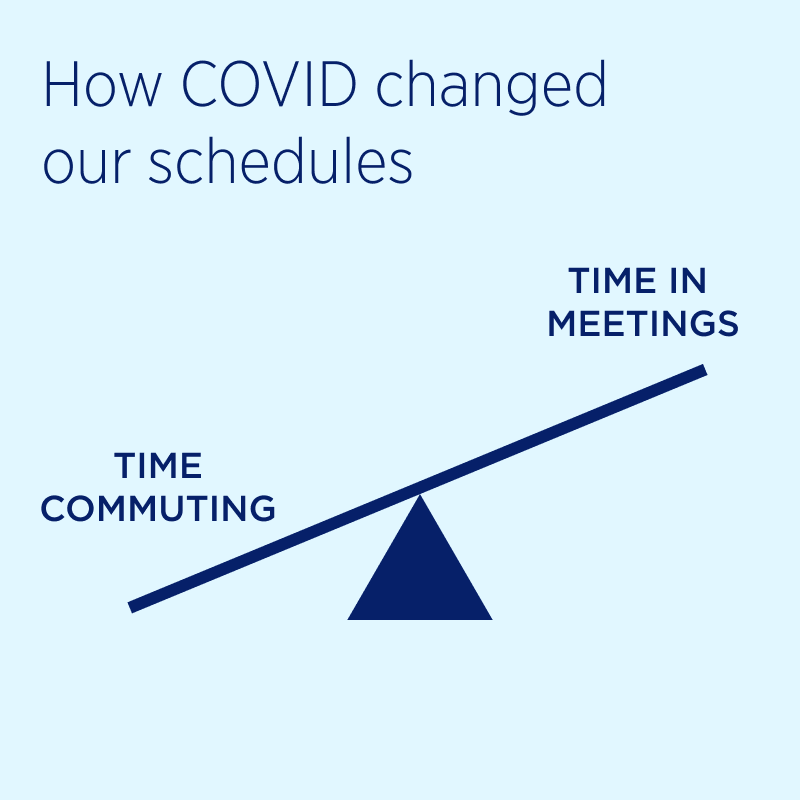 How COVID changed our schedules

TIME IN MEETINGS

TIME COMMUTING